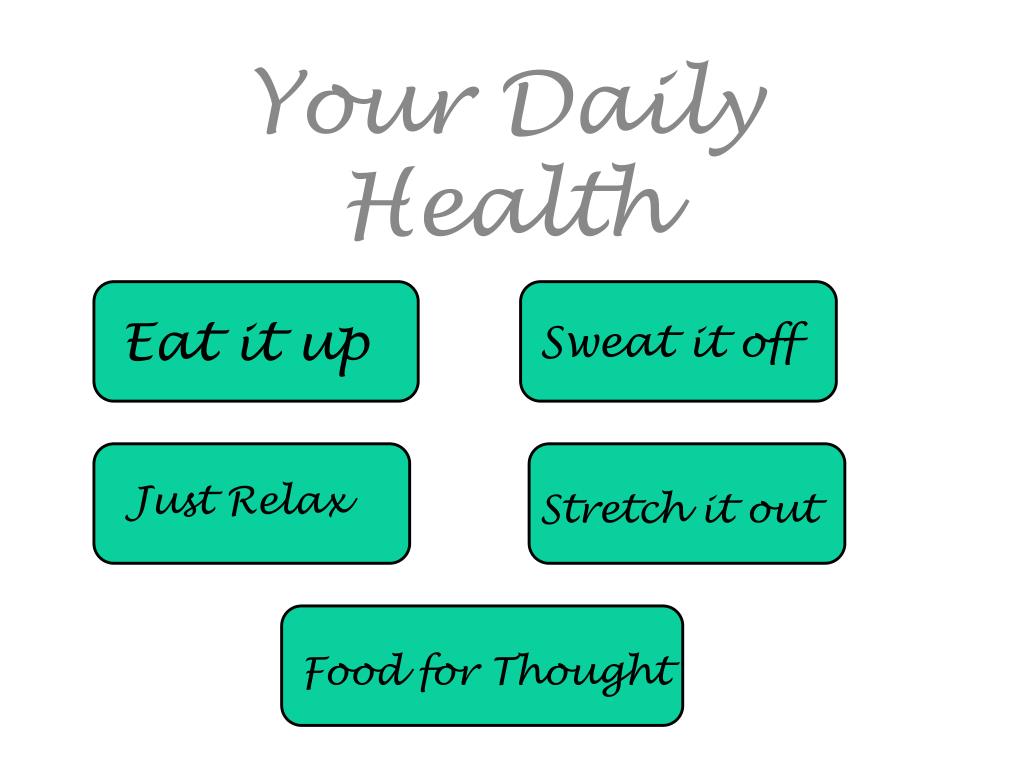 Your Daily Health

Eat it up

Sweat it off

Just Relax

Stretch it out

Food for Thought